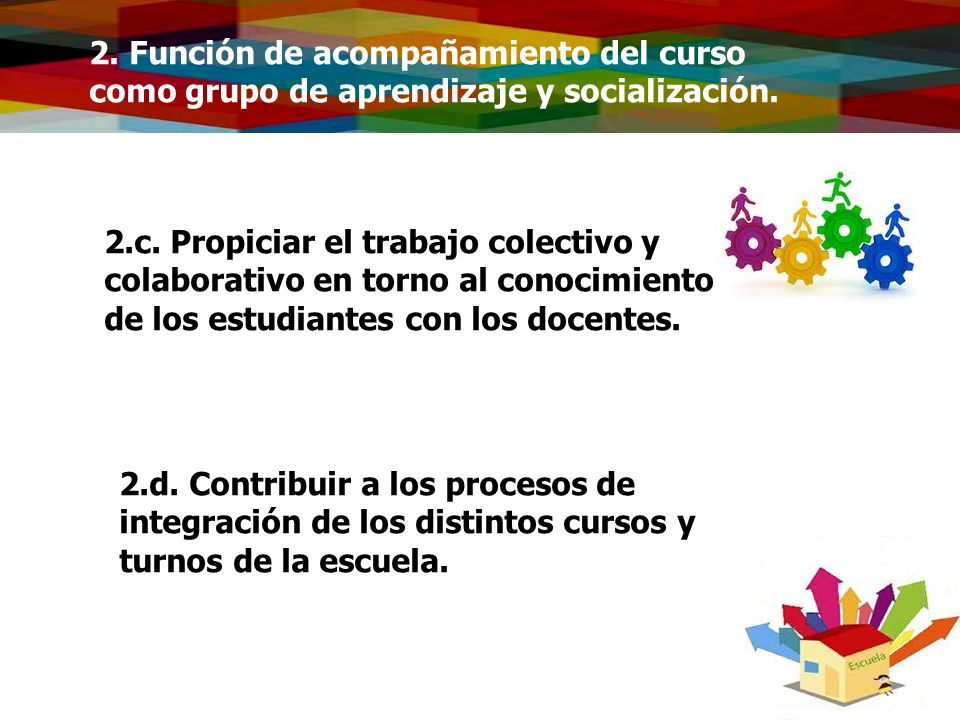 2. Función de acompañamiento del curso como grupo de aprendizaje y socialización.

2.c. Propiciar el trabajo colectivo y colaborativo en torno al conocimiento de los estudiantes con los docentes.

2.d. Contribuir a los procesos de integración de los distintos cursos y turnos de la escuela.

Escuela